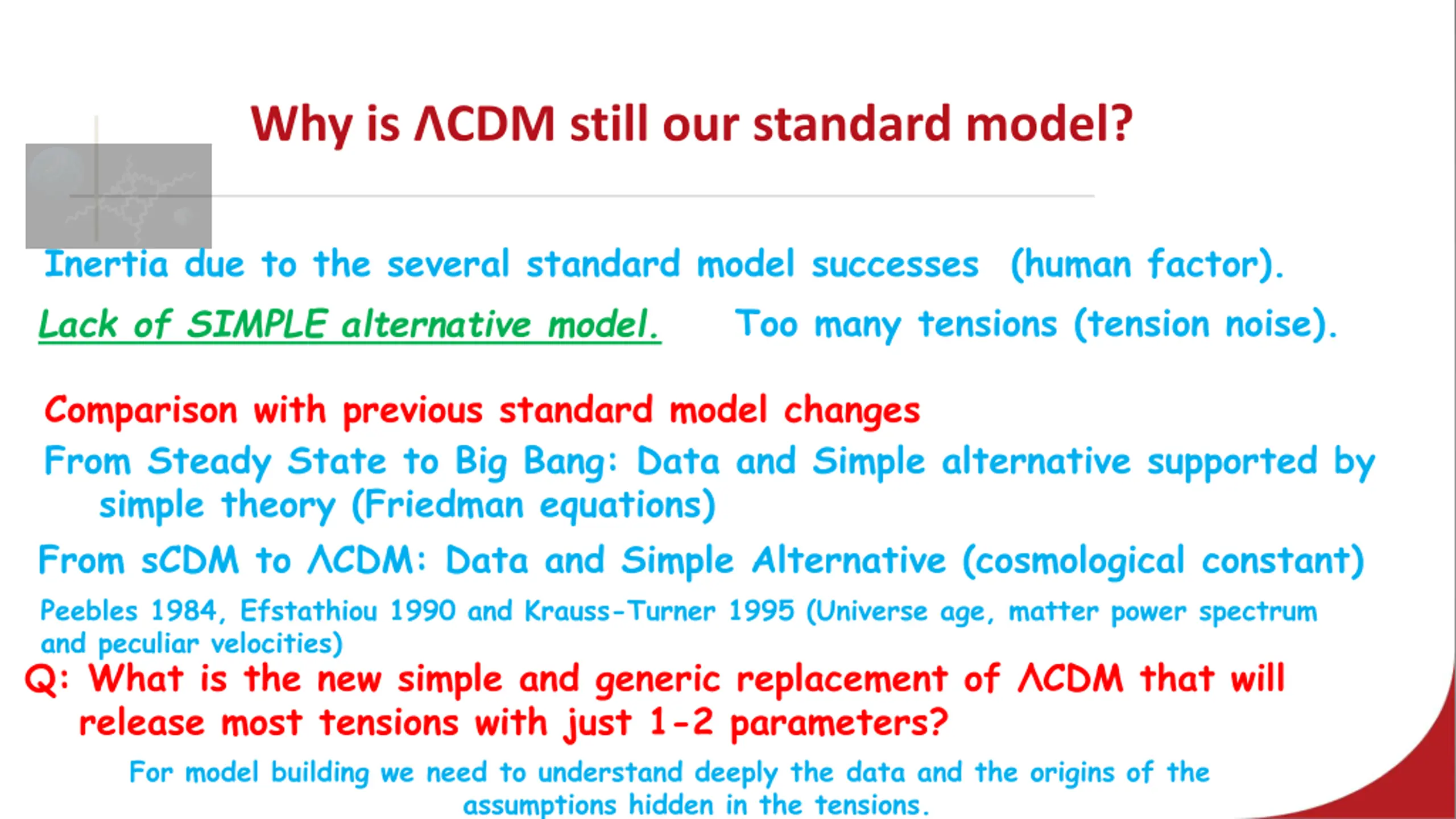 Why is ΛCDM still our standard model?

Inertia due to the several standard model successes (human factor).

Lack of SIMPLE alternative model. Too many tensions (tension noise).

Comparison with previous standard model changes

From Steady State to Big Bang: Data and Simple alternative supported by simple theory (Friedman equations)

From sCDM to ΛCDM: Data and Simple Alternative (cosmological constant)

Peebles 1984, Efstathiou 1990 and Krauss-Turner 1995 (Universe age, matter power spectrum and peculiar velocities)

Q: What is the new simple and generic replacement of ΛCDM that will release most tensions with just 1-2 parameters?

For model building we need to understand deeply the data and the origins of the assumptions hidden in the tensions.